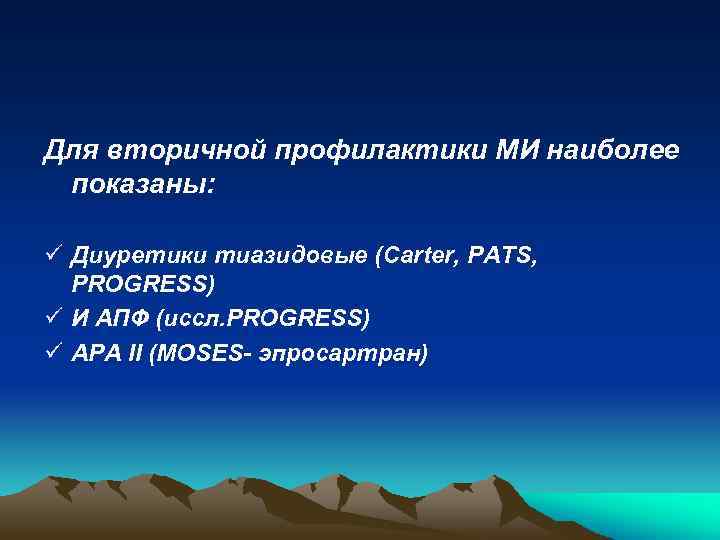 Для вторичной профилактики МИ наиболее показаны:

✓ Диуретики тиазидовые (Carter, PATS, PROGRESS)
✓ И АПФ (иссл.PROGRESS)
✓ АРА II (MOSES- эпросартран)